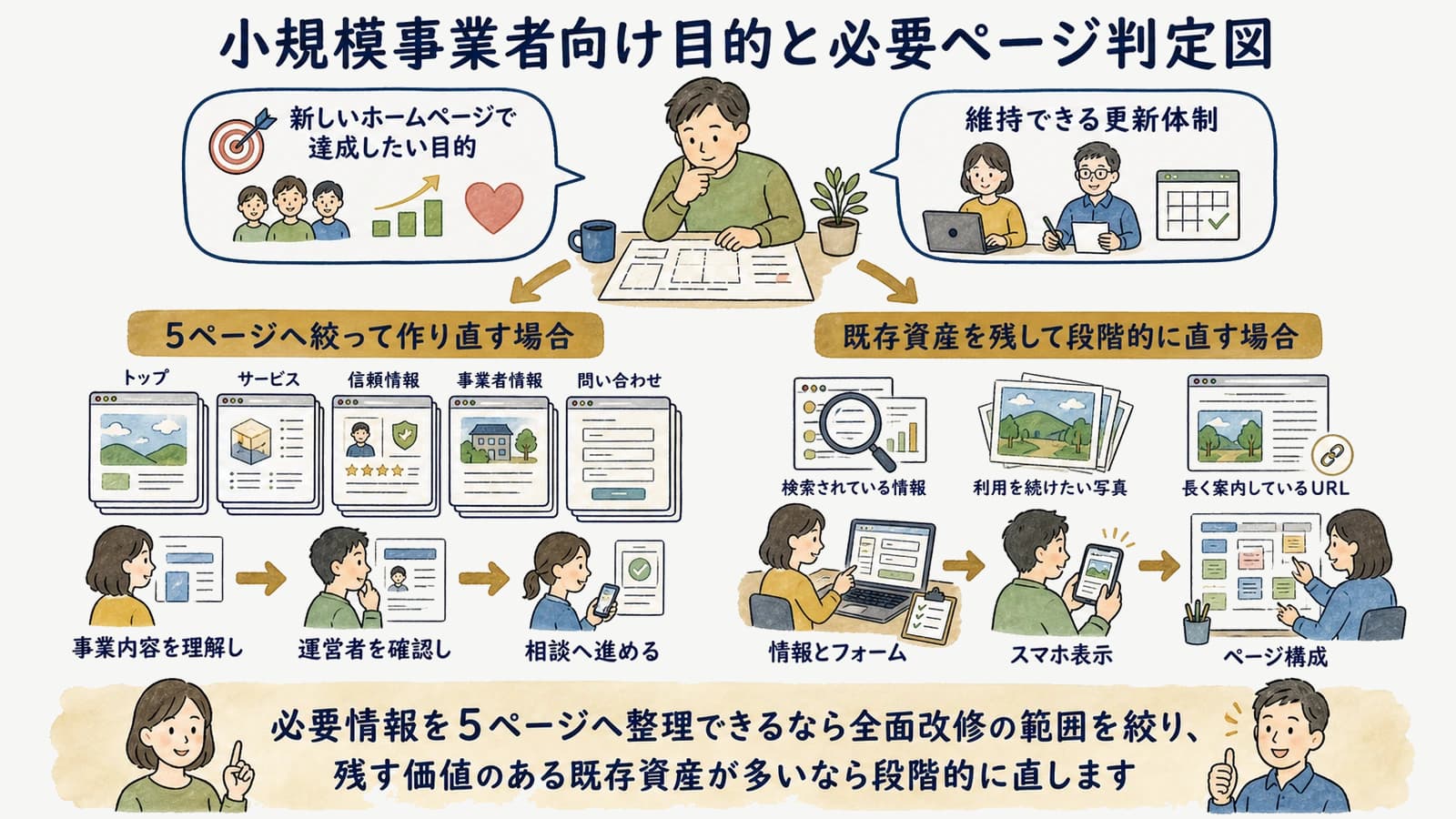 小規模事業者向け目的と必要ページ判定図

新しいホームページで達成したい目的

維持できる更新体制

5ページへ絞って作り直す場合

トップ
サービス
信頼情報
事業者情報
問い合わせ

事業内容を理解し
運営者を確認し
相談へ進める

既存資産を残して段階的に直す場合

検索されている情報
利用を続けたい写真
長く案内しているURL

情報とフォーム
スマホ表示
ページ構成

必要情報を5ページへ整理できるなら全面改修の範囲を絞り、残す価値のある既存資産が多いなら段階的に直します